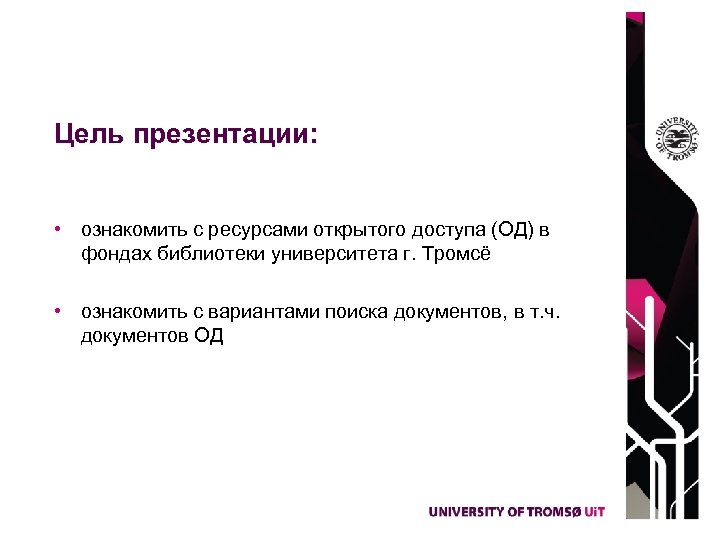 Цель презентации:

• ознакомить с ресурсами открытого доступа (ОД) в фондах библиотеки университета г. Тромсё

• ознакомить с вариантами поиска документов, в т.ч. документов ОД

UNIVERSITY OF TROMSØ

UNIVERSITY OF TROMSØ UiT